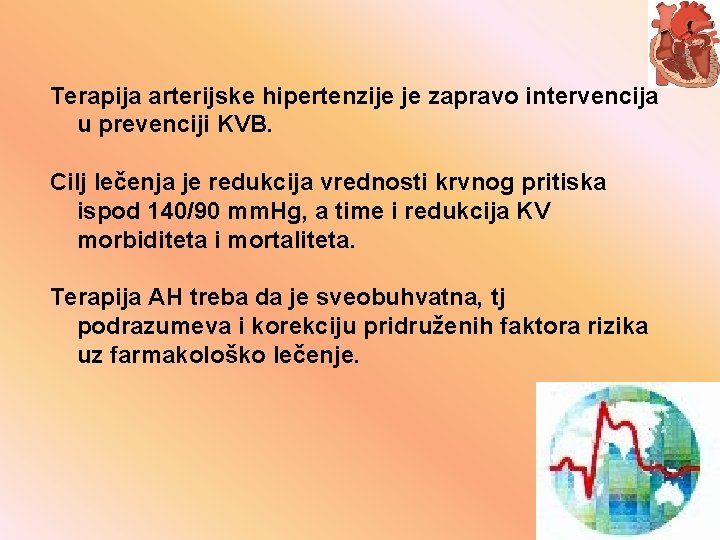 Terapija arterijske hipertenzije je zapravo intervencija u prevenciji KVB.

Cilj lečenja je redukcija vrednosti krvnog pritiska ispod 140/90 mmHg, a time i redukcija KV morbiditeta i mortaliteta.

Terapija AH treba da je sveobuhvatna, tj podrazumeva i korekciju pridruženih faktora rizika uz farmakološko lečenje.